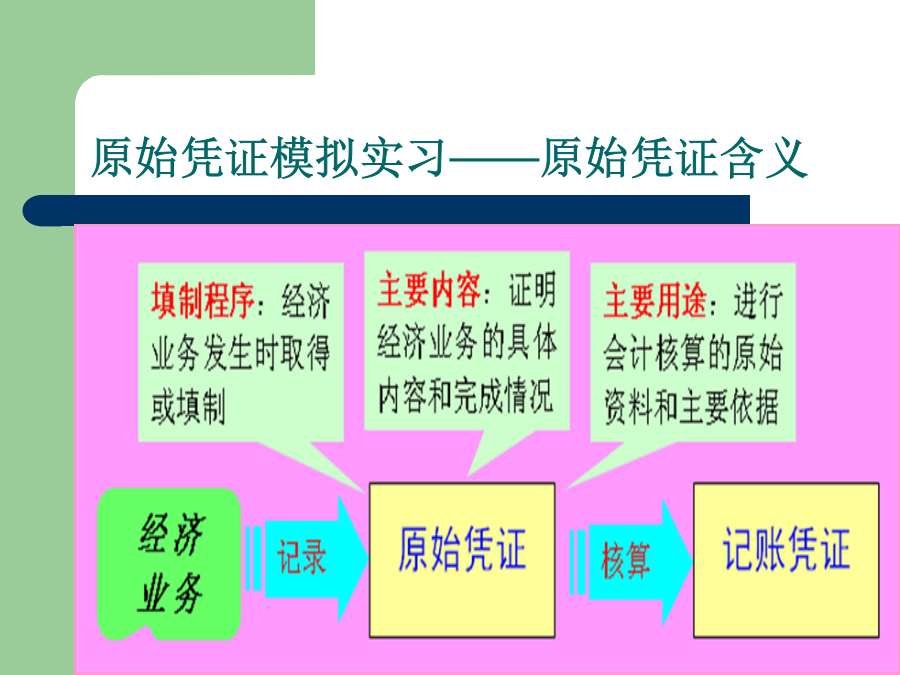 原始凭证模拟实习——原始凭证含义

填制程序：经济业务发生时取得或填制

主要内容：证明经济业务的具体内容和完成情况

主要用途：进行会计核算的原始资料和主要依据

经济业务

记录

原始凭证

核算

记账凭证